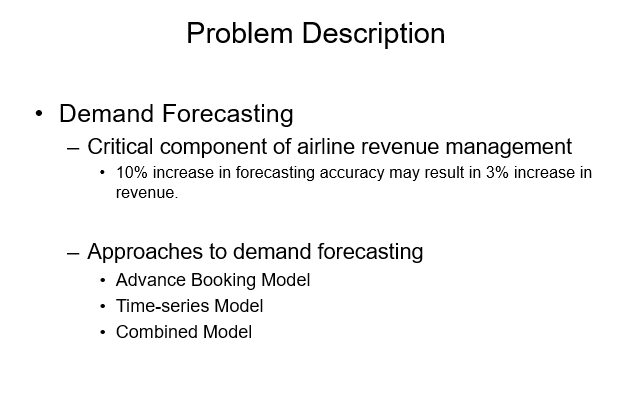 Problem Description

• Demand Forecasting
– Critical component of airline revenue management
• 10% increase in forecasting accuracy may result in 3% increase in revenue.

– Approaches to demand forecasting
• Advance Booking Model
• Time-series Model
• Combined Model